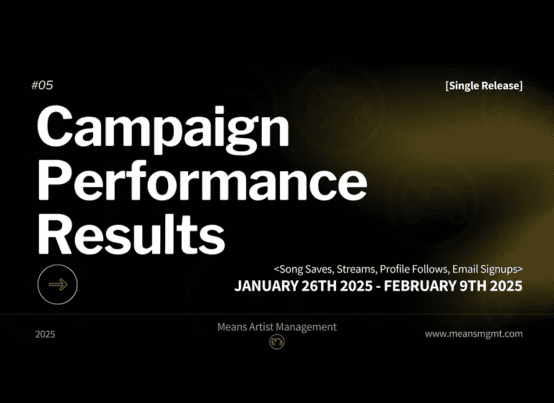 #05

[Single Release]

Campaign Performance Results

<Song Saves, Streams, Profile Follows, Email Signups>

JANUARY 26TH 2025 - FEBRUARY 9TH 2025

2025

Means Artist Management

www.meansmgmt.com